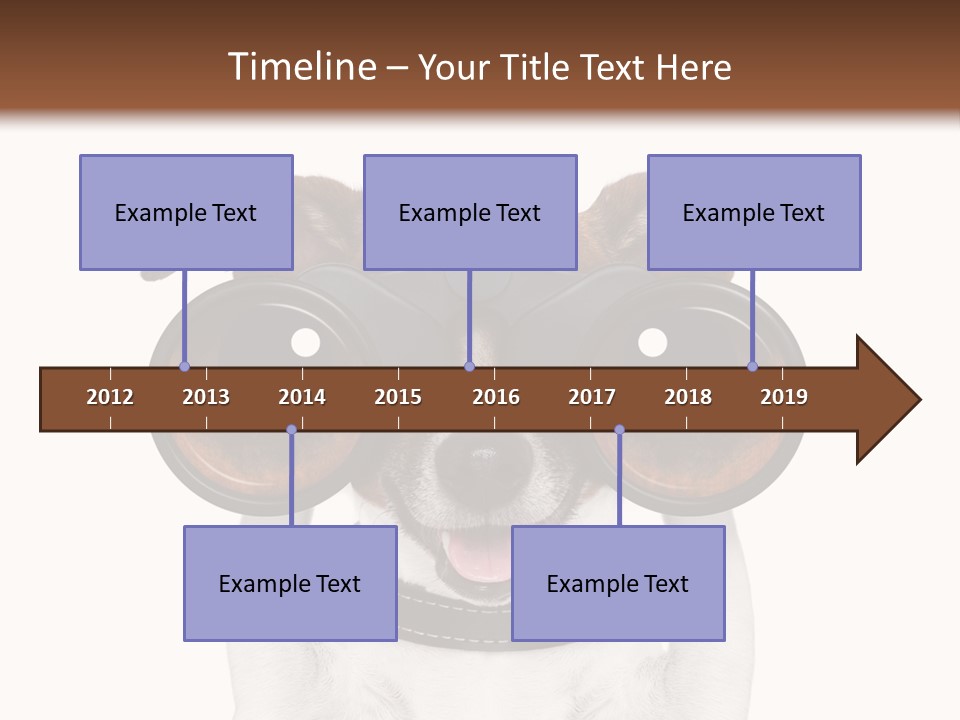 Timeline – Your Title Text Here

Example Text

Example Text

Example Text

2012 2013 2014 2015 2016 2017 2018 2019

Example Text

Example Text